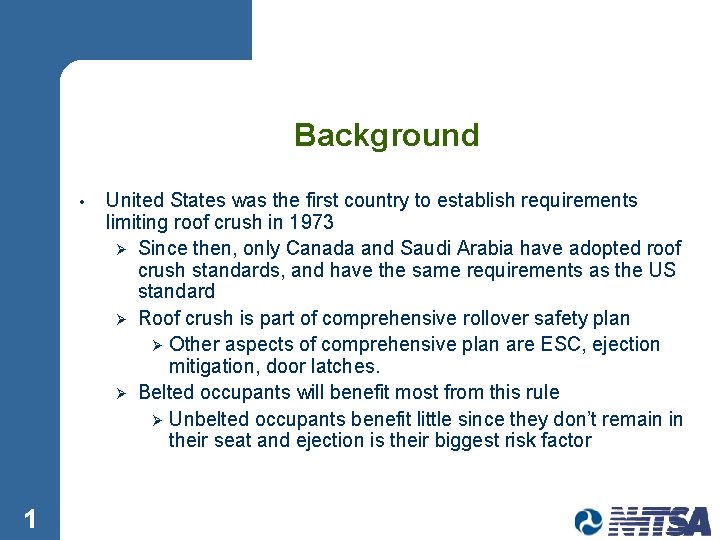 Background

• United States was the first country to establish requirements limiting roof crush in 1973

➢ Since then, only Canada and Saudi Arabia have adopted roof crush standards, and have the same requirements as the US standard

➢ Roof crush is part of comprehensive rollover safety plan

➢ Other aspects of comprehensive plan are ESC, ejection mitigation, door latches.

➢ Belted occupants will benefit most from this rule

➢ Unbelted occupants benefit little since they don't remain in their seat and ejection is their biggest risk factor

1

NHTSA